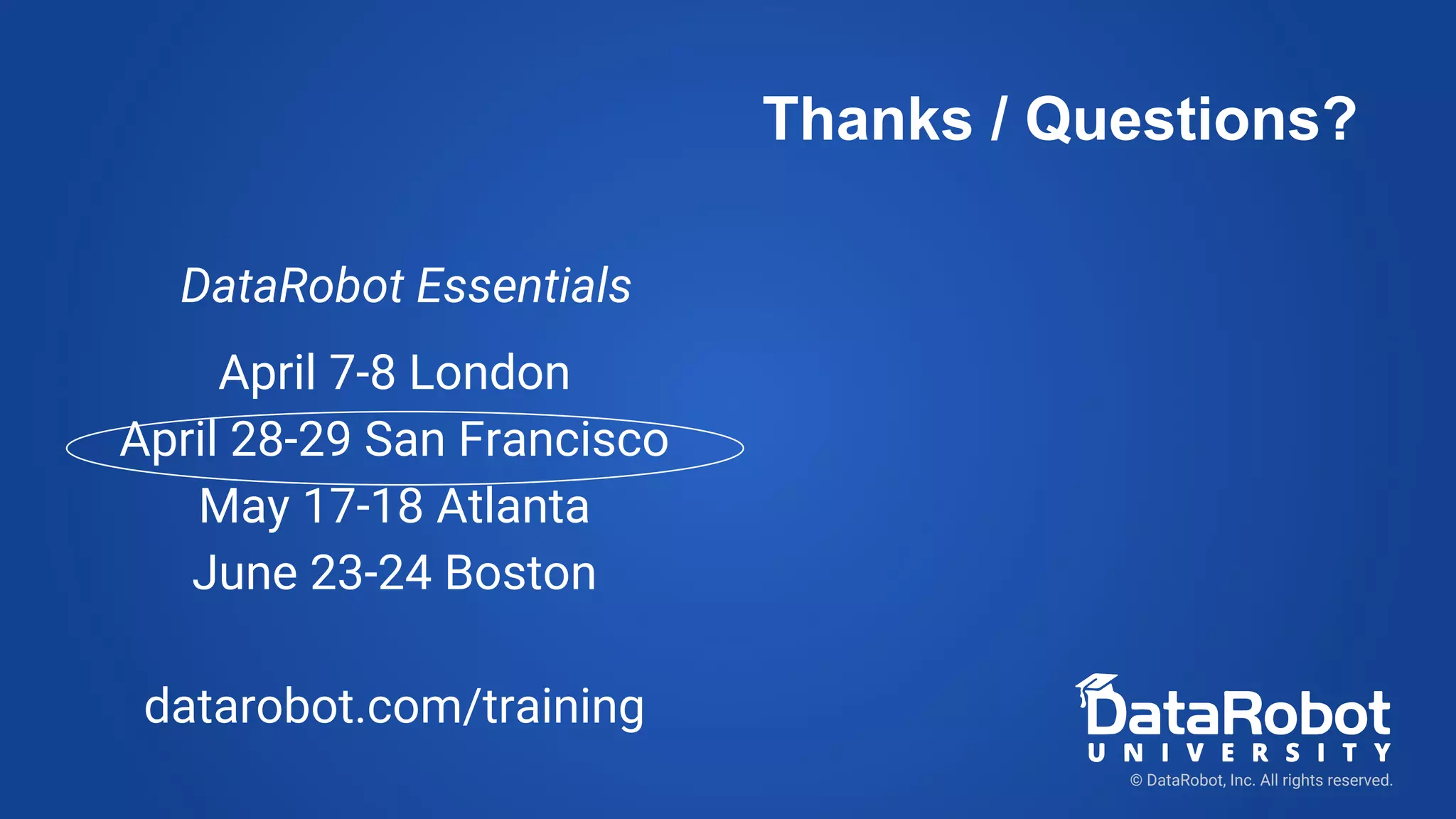 Thanks / Questions?

DataRobot Essentials

April 7-8 London
April 28-29 San Francisco
May 17-18 Atlanta
June 23-24 Boston

datarobot.com/training

DataRobot
UNIVERSITY
© DataRobot, Inc. All rights reserved.